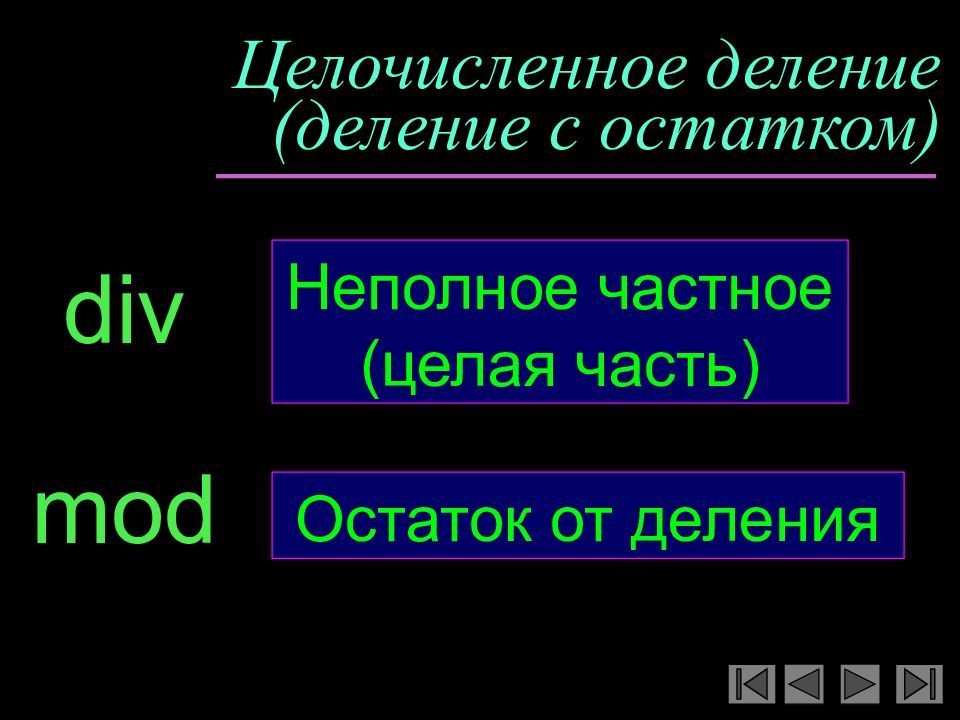 Целочисленное деление
(деление с остатком)

div

Неполное частное
(целая часть)

mod

Остаток от деления